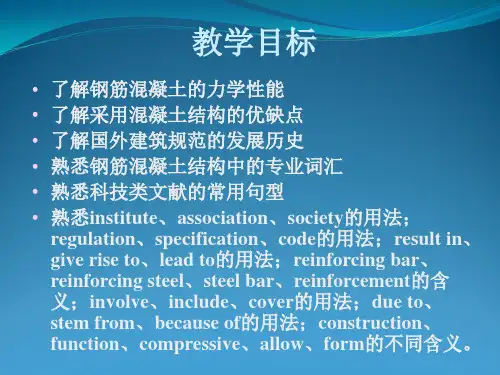 教学目标

• 了解钢筋混凝土的力学性能
• 了解采用混凝土结构的优缺点
• 了解国外建筑规范的发展历史
• 熟悉钢筋混凝土结构中的专业词汇
• 熟悉科技类文献的常用句型
• 熟悉institute、association、society的用法；regulation、specification、code的用法；result in、give rise to、lead to的用法；reinforcing bar、reinforcing steel、steel bar、reinforcement的含义；involve、include、cover的用法；due to、stem from、because of的用法；construction、function、compressive、allow、form的不同含义。